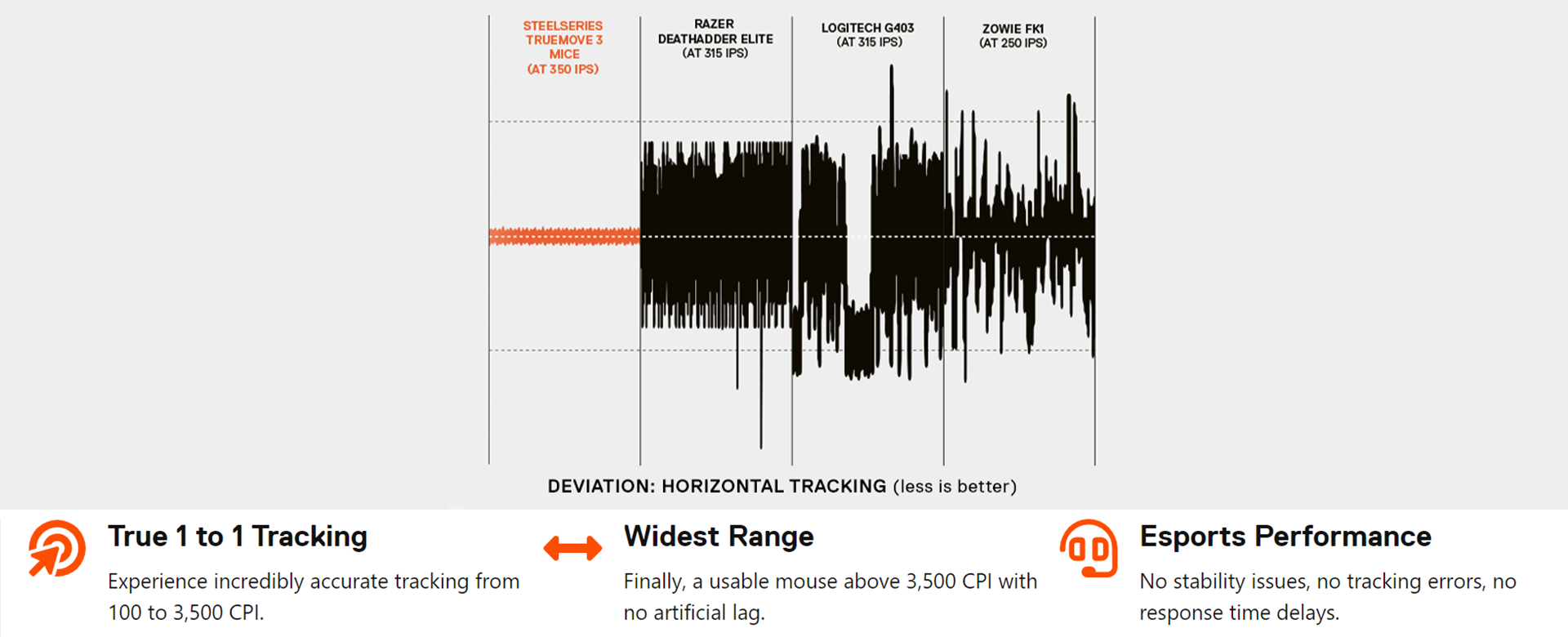 STEELSERIES TRUEMOVE 3 MICE (AT 350 IPS)

RAZER DEATHADDER ELITE (AT 315 IPS)

LOGITECH G403 (AT 315 IPS)

ZOWIE FK1 (AT 250 IPS)

DEVIATION: HORIZONTAL TRACKING (less is better)

True 1 to 1 Tracking

Experience incredibly accurate tracking from 100 to 3,500 CPI.

Widest Range

Finally, a usable mouse above 3,500 CPI with no artificial lag.

Esports Performance

No stability issues, no tracking errors, no response time delays.